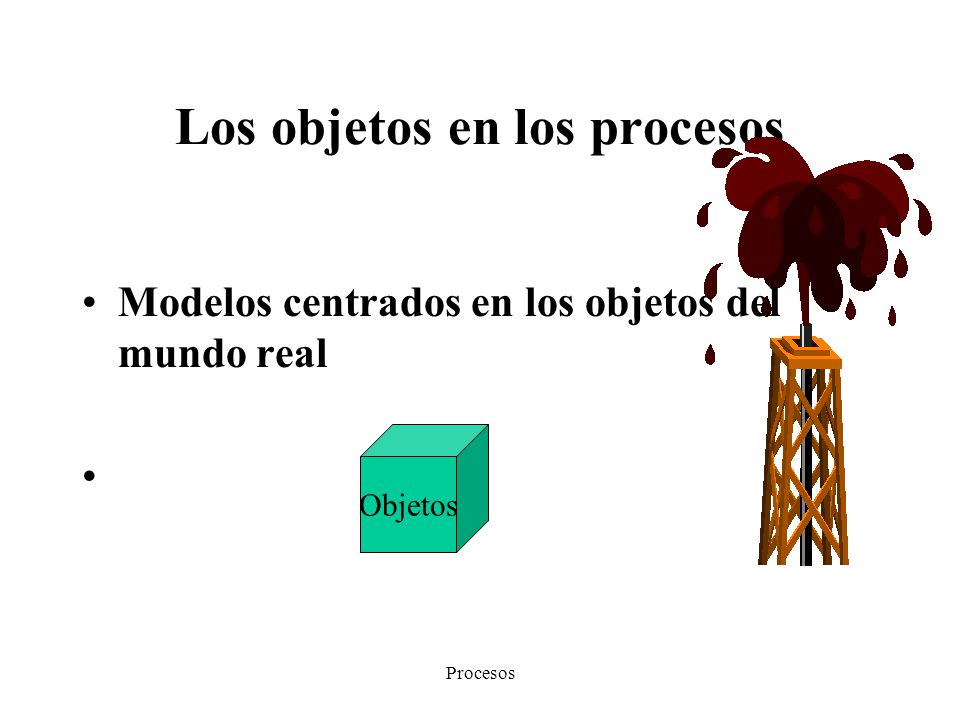 Los objetos en los procesos

• Modelos centrados en los objetos del mundo real

•

Objetos

Procesos